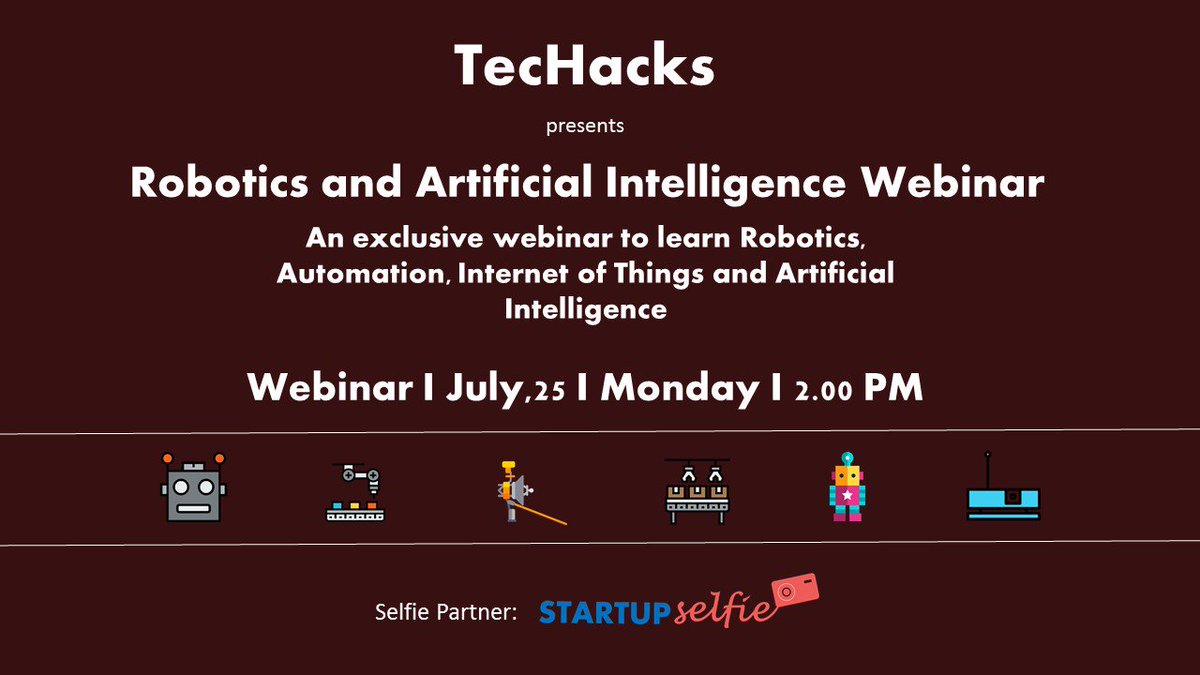 TecHacks

presents

Robotics and Artificial Intelligence Webinar

An exclusive webinar to learn Robotics, Automation, Internet of Things and Artificial Intelligence

Webinar I July,25 I Monday I 2.00 PM

Selfie Partner: STARTUP selfie